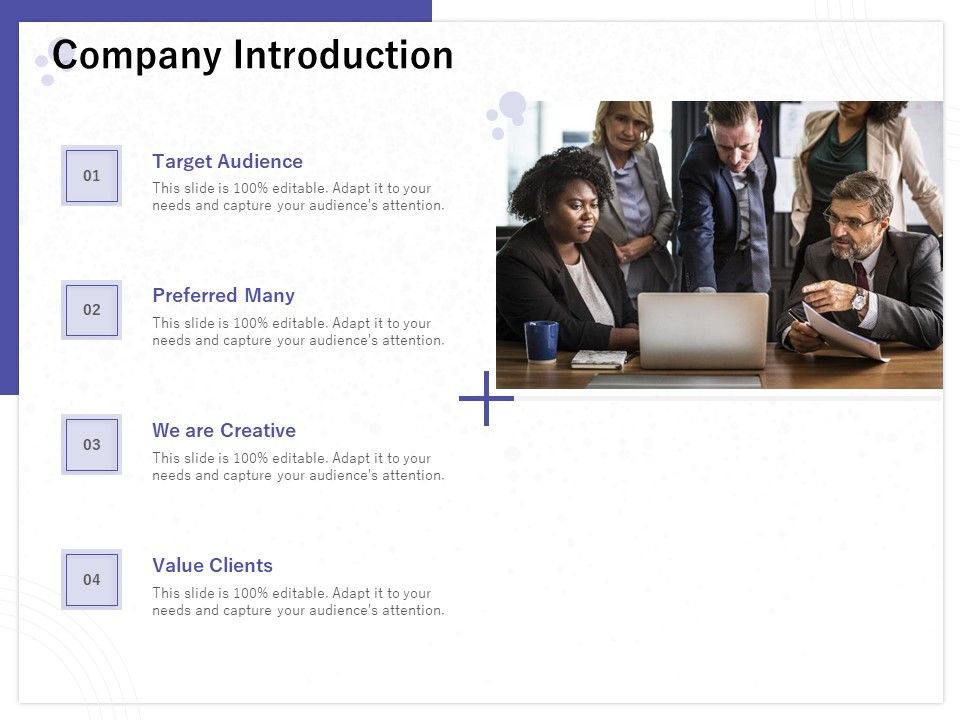 Company Introduction

01

Target Audience

This slide is 100% editable. Adapt it to your needs and capture your audience's attention.

02

Preferred Many

This slide is 100% editable. Adapt it to your needs and capture your audience's attention.

03

We are Creative

This slide is 100% editable. Adapt it to your needs and capture your audience's attention.

04

Value Clients

This slide is 100% editable. Adapt it to your needs and capture your audience's attention.